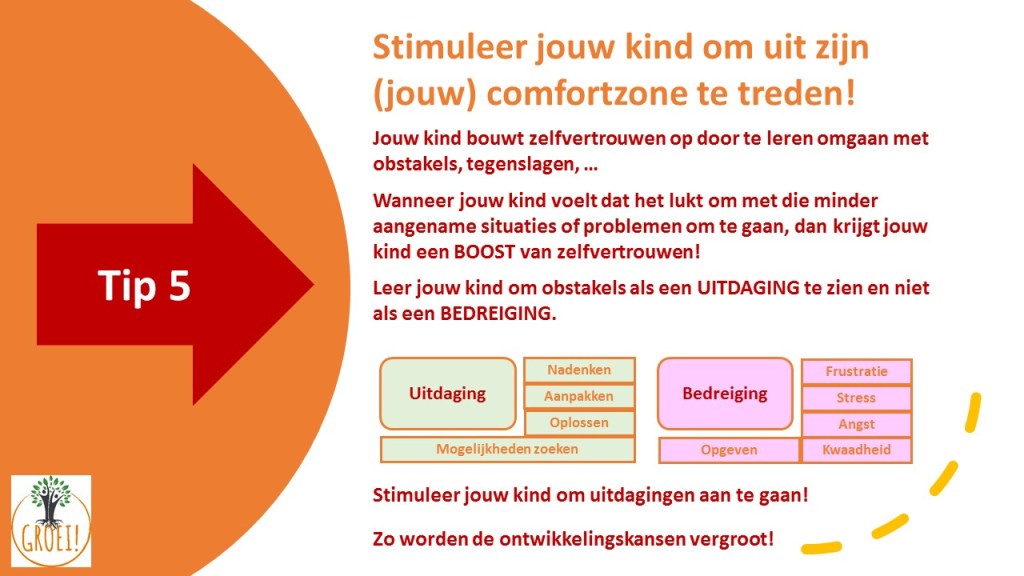 Tip 5

Stimuleer jouw kind om uit zijn (jouw) comfortzone te treden!

Jouw kind bouwt zelfvertrouwen op door te leren omgaan met obstakels, tegenslagen, …

Wanneer jouw kind voelt dat het lukt om met die minder aangename situaties of problemen om te gaan, dan krijgt jouw kind een BOOST van zelfvertrouwen!

Leer jouw kind om obstakels als een UITDAGING te zien en niet als een BEDREIGING.

Uitdaging
Nadenken
Aanpakken
Oplossen
Mogelijkheden zoeken

Bedreiging
Frustratie
Stress
Angst
Opgeven
Kwaadheid

Stimuleer jouw kind om uitdagingen aan te gaan!

Zo worden de ontwikkelingskansen vergroot!

GROEI!